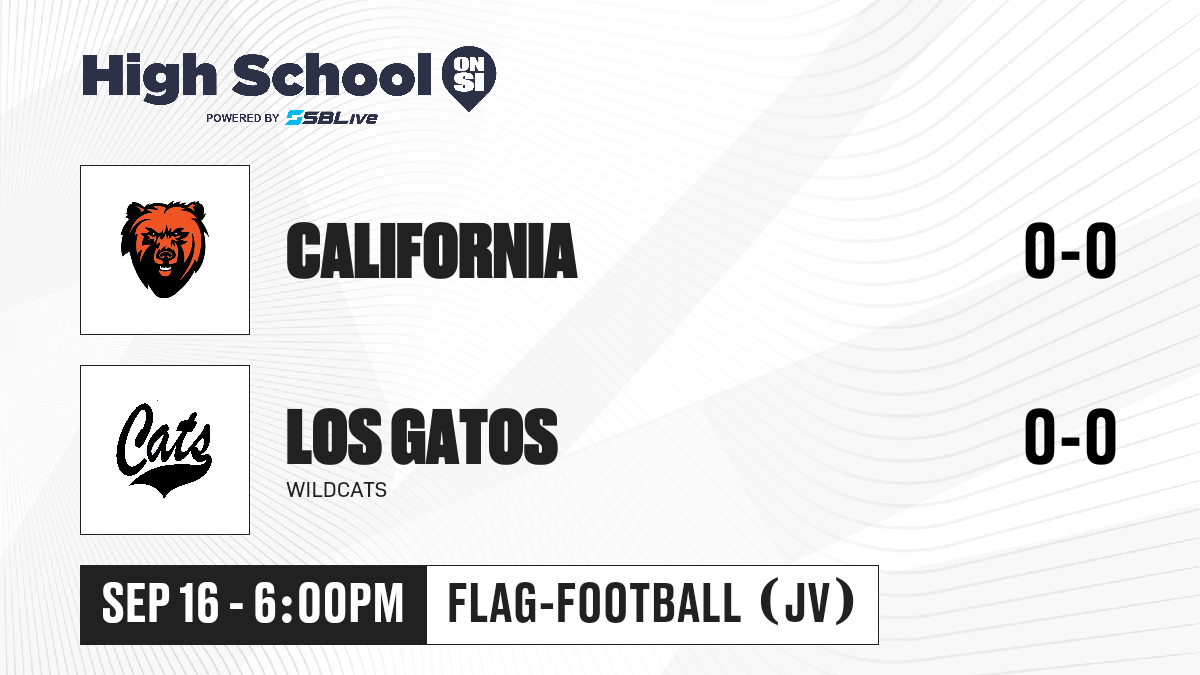 High School ON SI
POWERED BY SBLive

CALIFORNIA
0-0

Cats
LOS GATOS
WILDCATS
0-0

SEP 16 - 6:00PM
FLAG-FOOTBALL (JV)